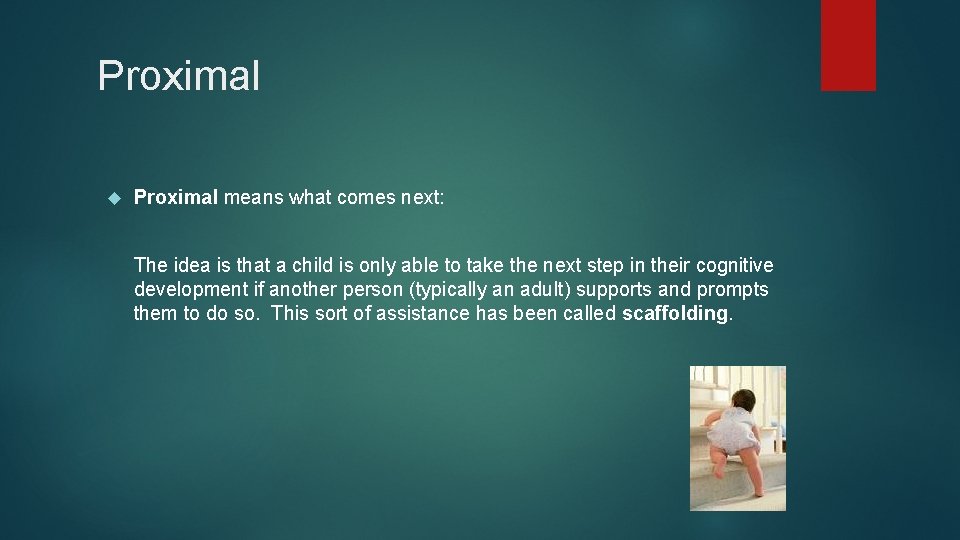 Proximal

Proximal means what comes next:

The idea is that a child is only able to take the next step in their cognitive development if another person (typically an adult) supports and prompts them to do so. This sort of assistance has been called scaffolding.